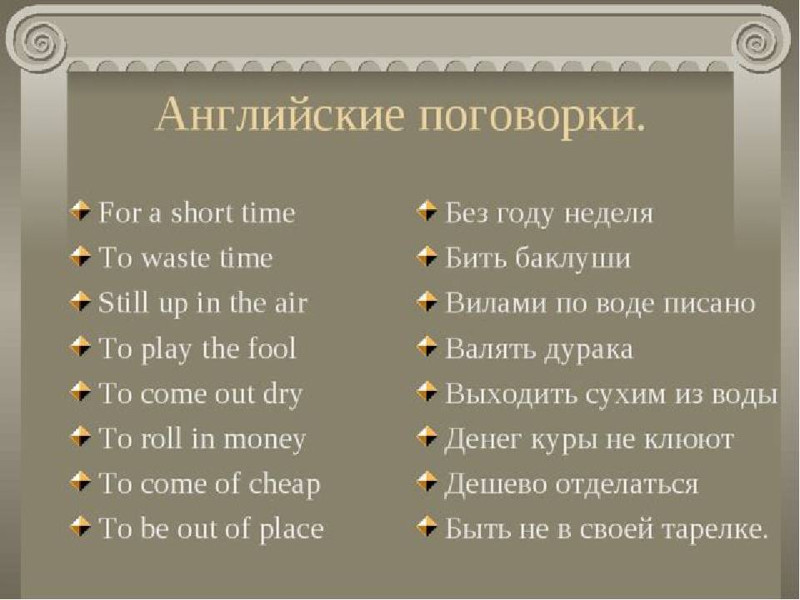 Английские поговорки.

For a short time
To waste time
Still up in the air
To play the fool
To come out dry
To roll in money
To come of cheap
To be out of place

Без году неделя
Бить баклуши
Вилами по воде писано
Валять дурака
Выходить сухим из воды
Денег куры не клюют
Дешево отделаться
Быть не в своей тарелке.